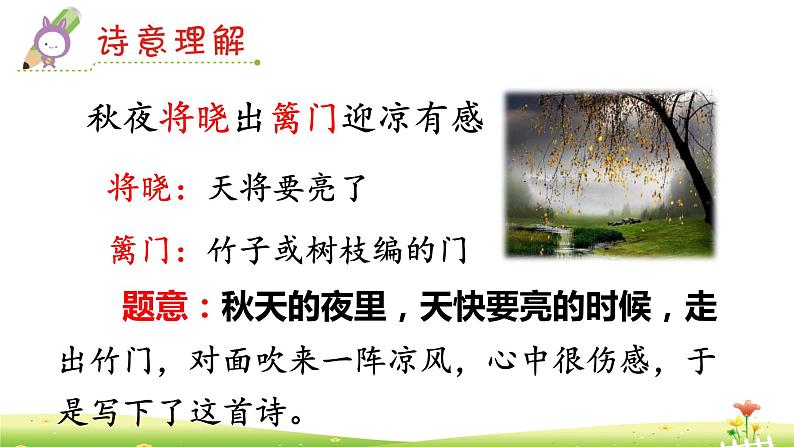 诗意理解

秋夜将晓出篱门迎凉有感

将晓：天将要亮了

篱门：竹子或树枝编的门

题意：秋天的夜里，天快要亮的时候，走出竹门，对面吹来一阵凉风，心中很伤感，于是写下了这首诗。